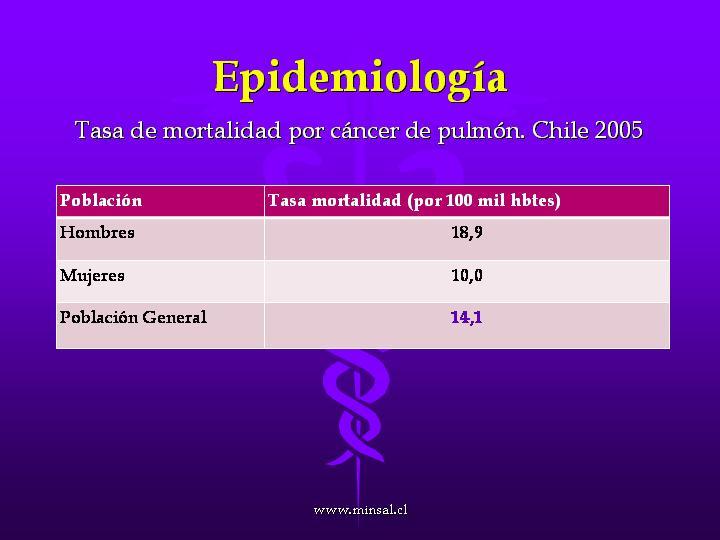 Epidemiología

Tasa de mortalidad por cáncer de pulmón. Chile 2005

| Población | Tasa mortalidad (por 100 mil hbtes) |
|---|---|
| Hombres | 18,9 |
| Mujeres | 10,0 |
| Población General | 14,1 |

www.minsal.cl